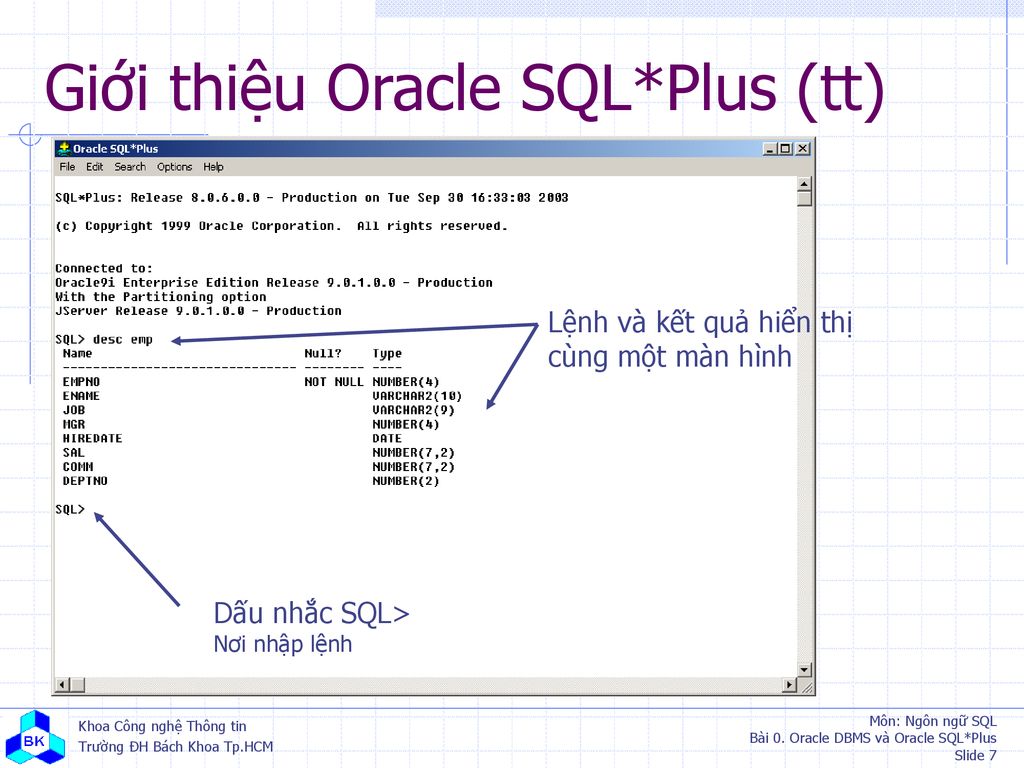 Giới thiệu Oracle SQL*Plus (tt)

Oracle SQL*Plus

File Edit Search Options Help

SQL*Plus: Release 8.0.6.0.0 - Production on Tue Sep 30 16:33:03 2003

(c) Copyright 1999 Oracle Corporation. All rights reserved.

Connected to:
Oracle9i Enterprise Edition Release 9.0.1.0.0 - Production
With the Partitioning option
JServer Release 9.0.1.0.0 - Production

SQL> desc emp

| Name | Null? | Type |
|---|---|---|
| EMPNO | NOT NULL | NUMBER(4) |
| ENAME | | VARCHAR2(10) |
| JOB | | VARCHAR2(9) |
| MGR | | NUMBER(4) |
| HIREDATE | | DATE |
| SAL | | NUMBER(7,2) |
| COMM | | NUMBER(7,2) |
| DEPTNO | | NUMBER(2) |

SQL>

Lệnh và kết quả hiển thị cùng một màn hình

Dấu nhắc SQL>
Nơi nhập lệnh

BK
Khoa Công nghệ Thông tin
Trường ĐH Bách Khoa Tp.HCM

Môn: Ngôn ngữ SQL
Bài 0. Oracle DBMS và Oracle SQL*Plus
Slide 7